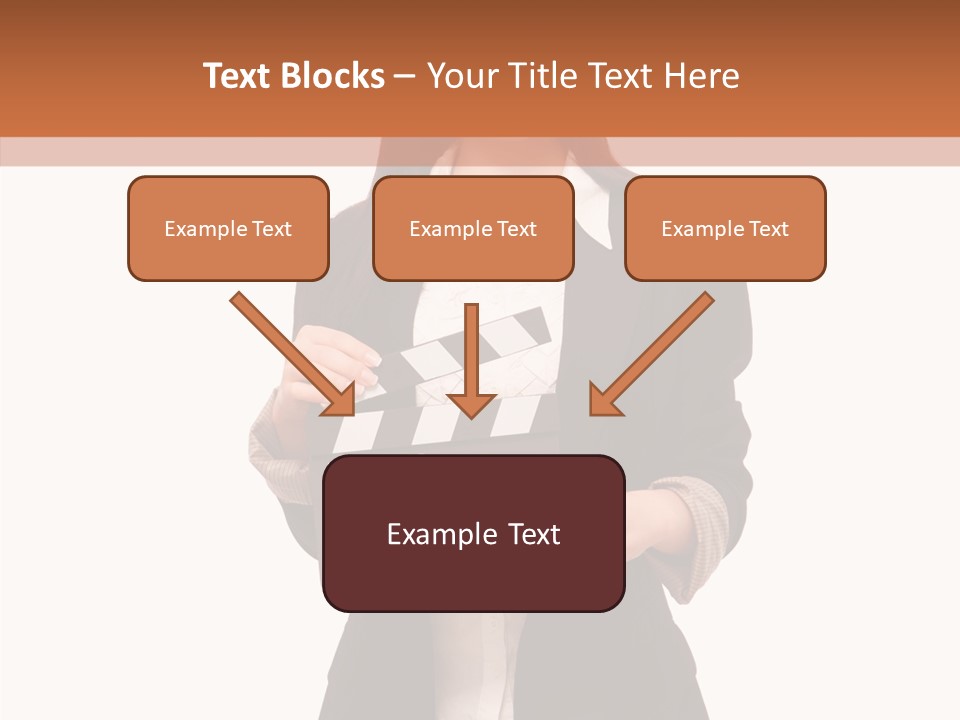 Text Blocks – Your Title Text Here

Example Text

Example Text

Example Text

Example Text